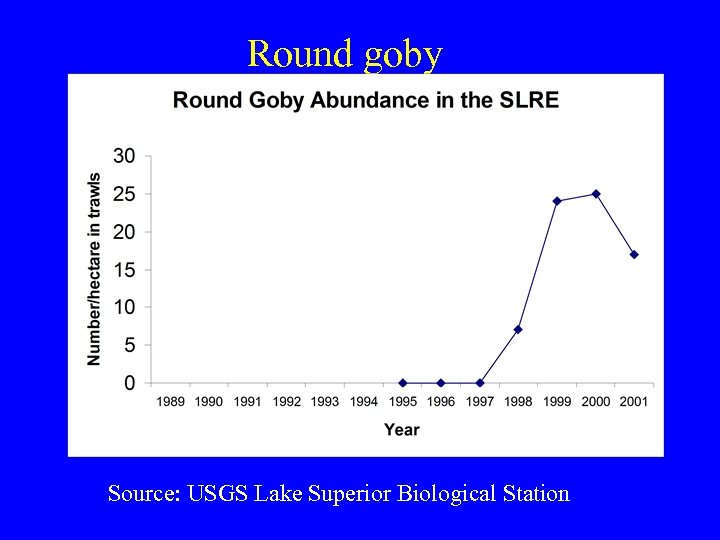 Round goby

Round Goby Abundance in the SLRE

Number/hectare in trawls

30
25
20
15
10
5
0

1989 1990 1991 1992 1993 1994 1995 1996 1997 1998 1999 2000 2001

Year

Source: USGS Lake Superior Biological Station